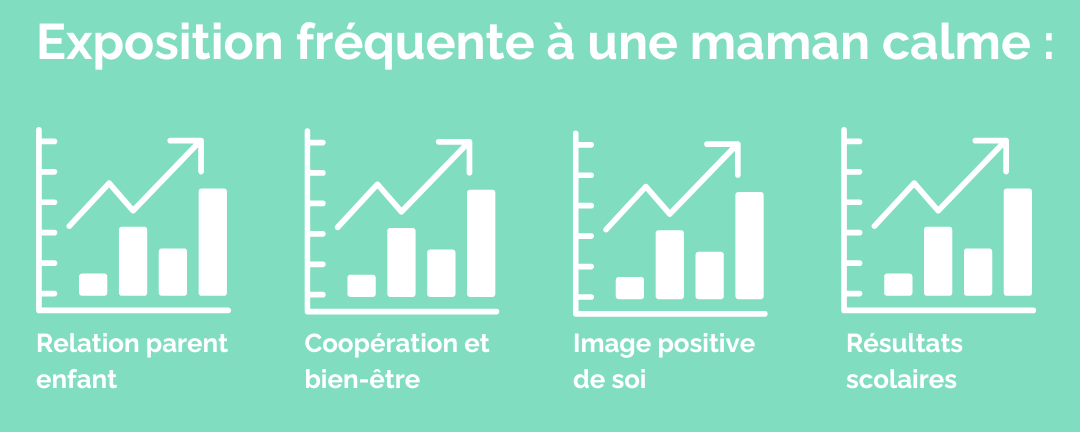 Exposition fréquente à une maman calme :

Relation parent enfant

Coopération et bien-être

Image positive de soi

Résultats scolaires